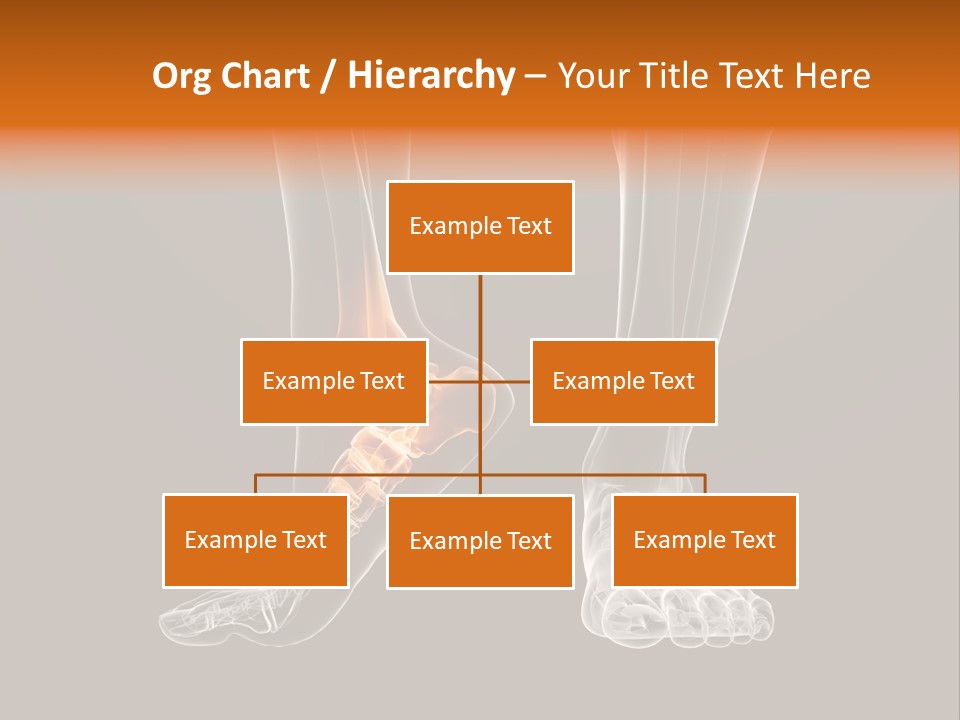 Org Chart / Hierarchy – Your Title Text Here

Example Text

Example Text

Example Text

Example Text

Example Text

Example Text